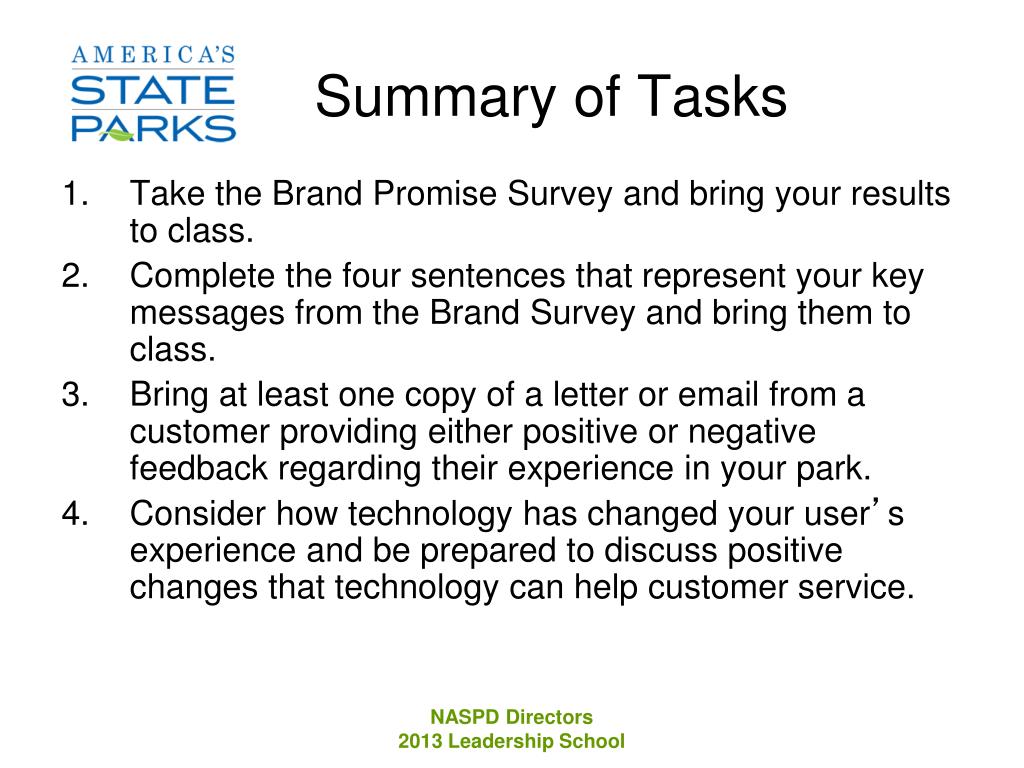 AMERICA'S STATE PARKS

Summary of Tasks

1. Take the Brand Promise Survey and bring your results to class.
2. Complete the four sentences that represent your key messages from the Brand Survey and bring them to class.
3. Bring at least one copy of a letter or email from a customer providing either positive or negative feedback regarding their experience in your park.
4. Consider how technology has changed your user's experience and be prepared to discuss positive changes that technology can help customer service.

NASPD Directors
2013 Leadership School